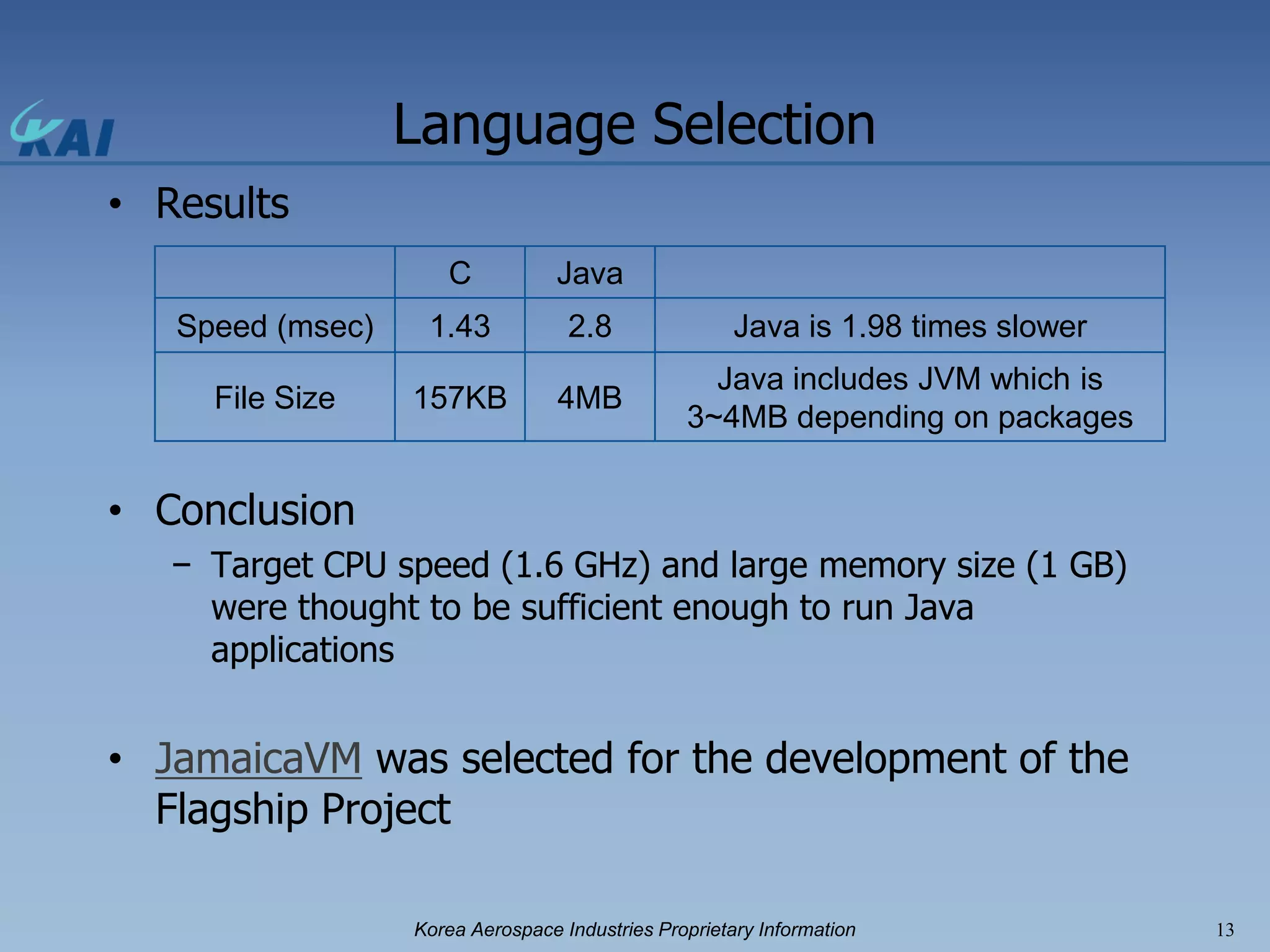 KAI

Language Selection

• Results

| | C | Java | |
|---|---|---|---|
| Speed (msec) | 1.43 | 2.8 | Java is 1.98 times slower |
| File Size | 157KB | 4MB | Java includes JVM which is 3~4MB depending on packages |

• Conclusion
– Target CPU speed (1.6 GHz) and large memory size (1 GB) were thought to be sufficient enough to run Java applications

• JamaicaVM was selected for the development of the Flagship Project

Korea Aerospace Industries Proprietary Information

13